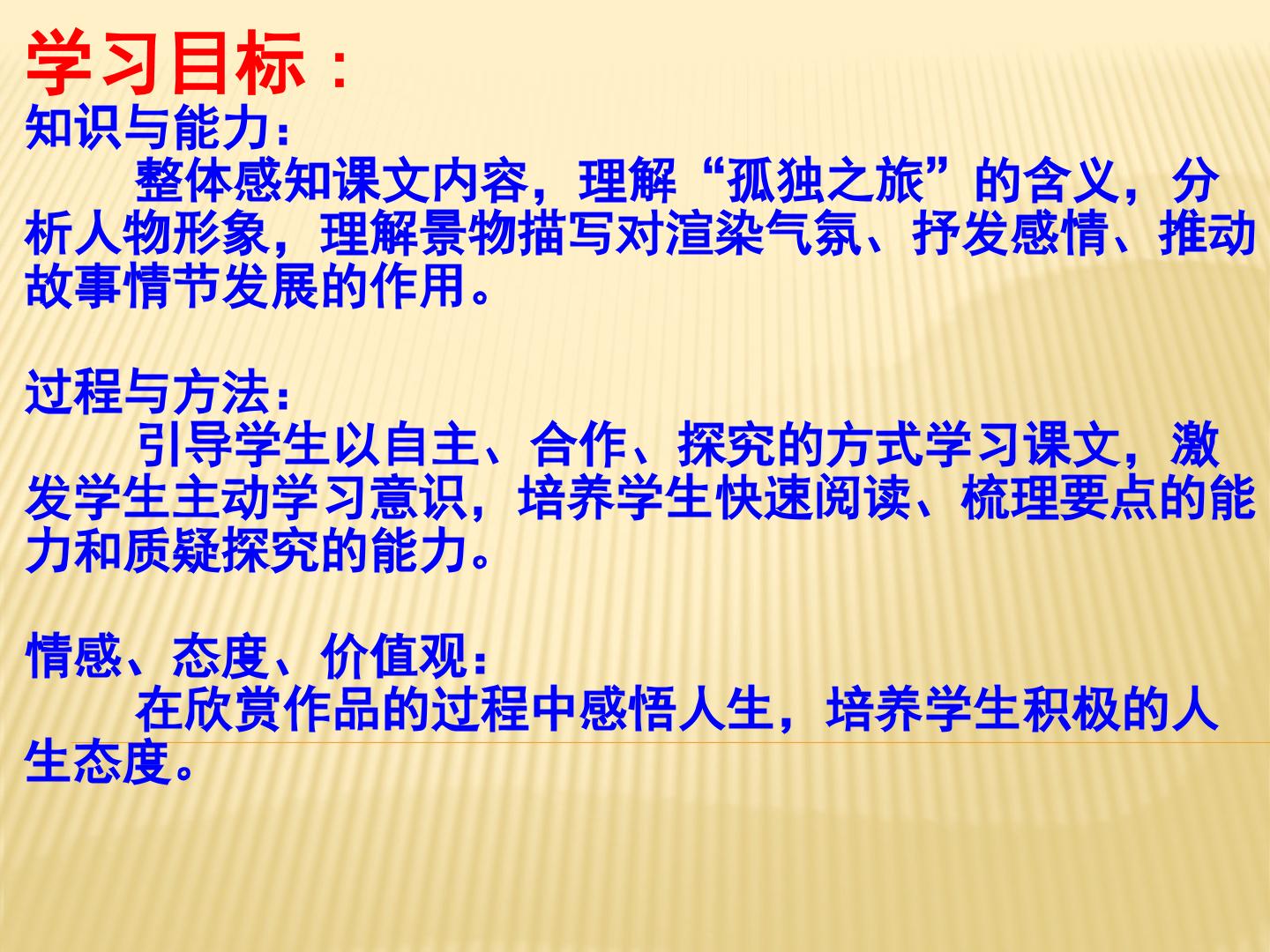 学习目标：

知识与能力：

整体感知课文内容，理解“孤独之旅”的含义，分析人物形象，理解景物描写对渲染气氛、抒发感情、推动故事情节发展的作用。

过程与方法：

引导学生以自主、合作、探究的方式学习课文，激发学生主动学习意识，培养学生快速阅读、梳理要点的能力和质疑探究的能力。

情感、态度、价值观：

在欣赏作品的过程中感悟人生，培养学生积极的人生态度。